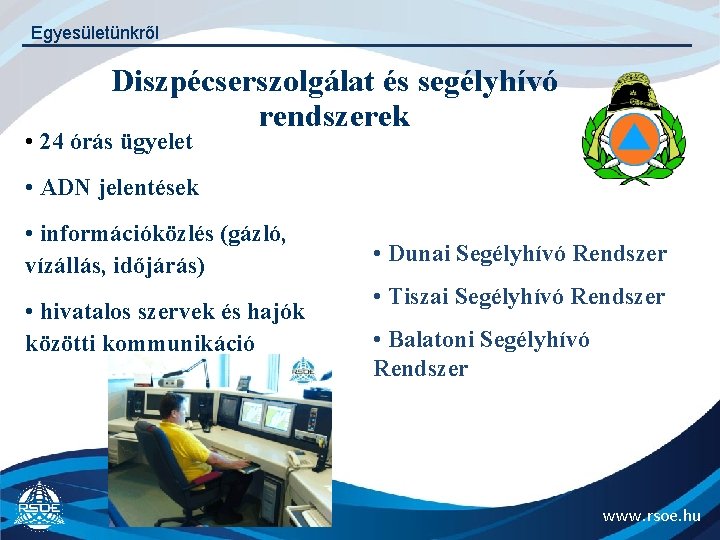 Egyesületünkről

Diszpécserszolgálat és segélyhívó rendszerek

• 24 órás ügyelet

• ADN jelentések

• információközlés (gázló, vízállás, időjárás)

• hivatalos szervek és hajók közötti kommunikáció

• Dunai Segélyhívó Rendszer

• Tiszai Segélyhívó Rendszer

• Balatoni Segélyhívó Rendszer

RSOE

RSOE

www.rsoe.hu